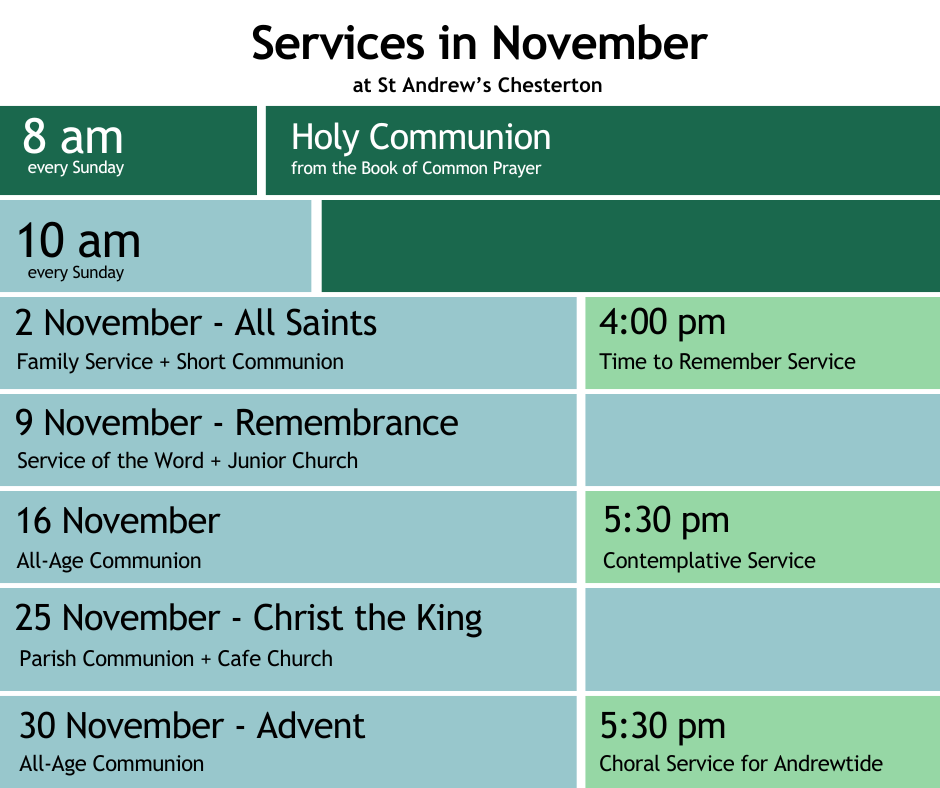 Services in November
at St Andrew's Chesterton

8 am
every Sunday

Holy Communion
from the Book of Common Prayer

10 am
every Sunday

2 November - All Saints
Family Service + Short Communion

4:00 pm
Time to Remember Service

9 November - Remembrance
Service of the Word + Junior Church

16 November
All-Age Communion

5:30 pm
Contemplative Service

25 November - Christ the King
Parish Communion + Cafe Church

30 November - Advent
All-Age Communion

5:30 pm
Choral Service for Andrewtide